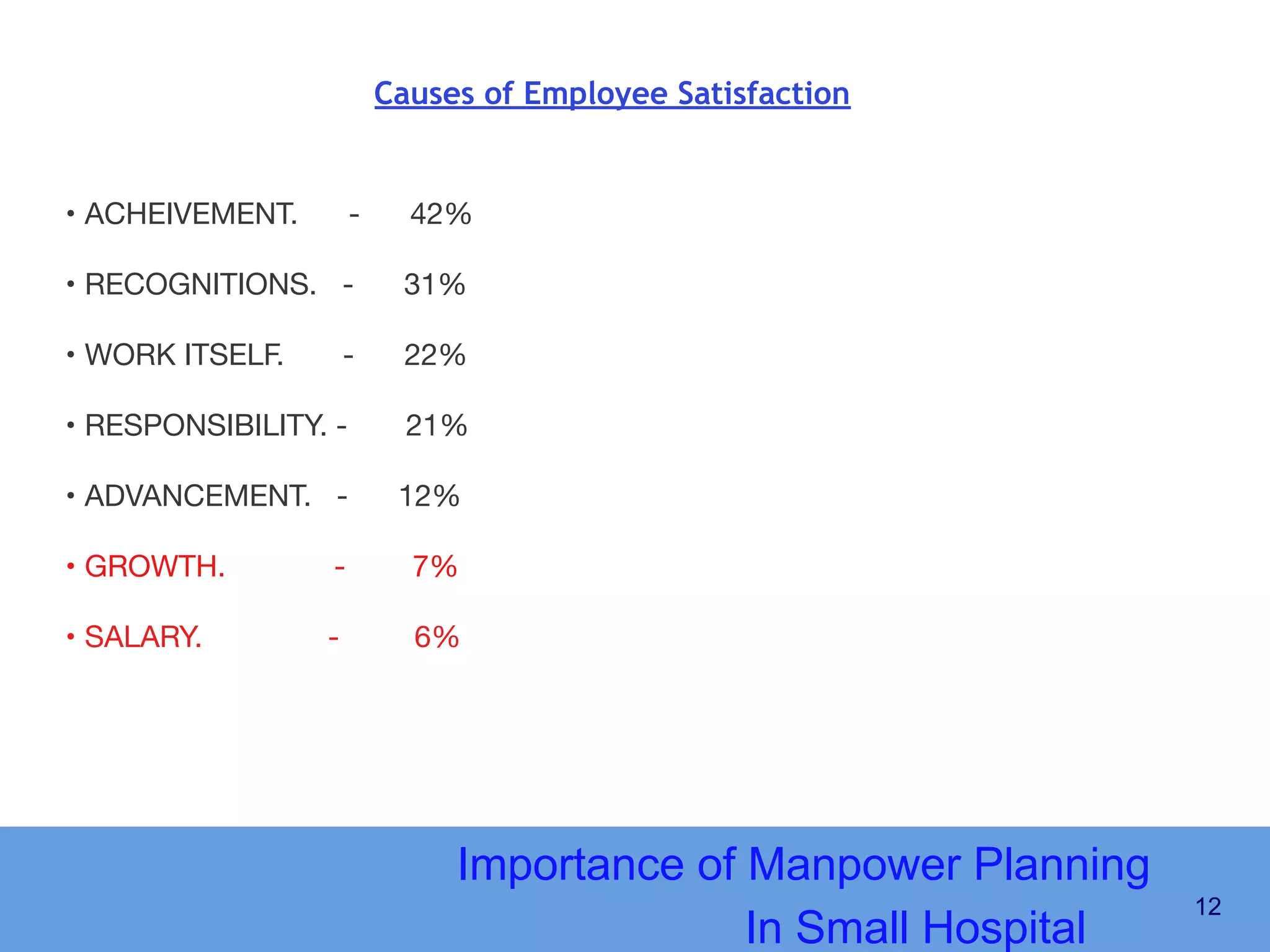 Causes of Employee Satisfaction

• ACHEIVEMENT. - 42%

• RECOGNITIONS. - 31%

• WORK ITSELF. - 22%

• RESPONSIBILITY. - 21%

• ADVANCEMENT. - 12%

• GROWTH. - 7%

• SALARY. - 6%

Importance of Manpower Planning In Small Hospital

12